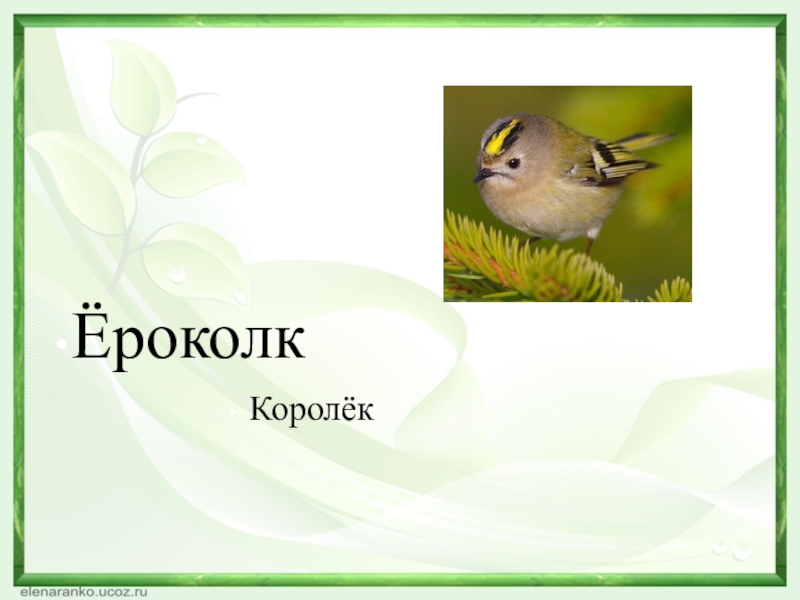 Ёроколк

Королёк

elenaranko.ucoz.ru